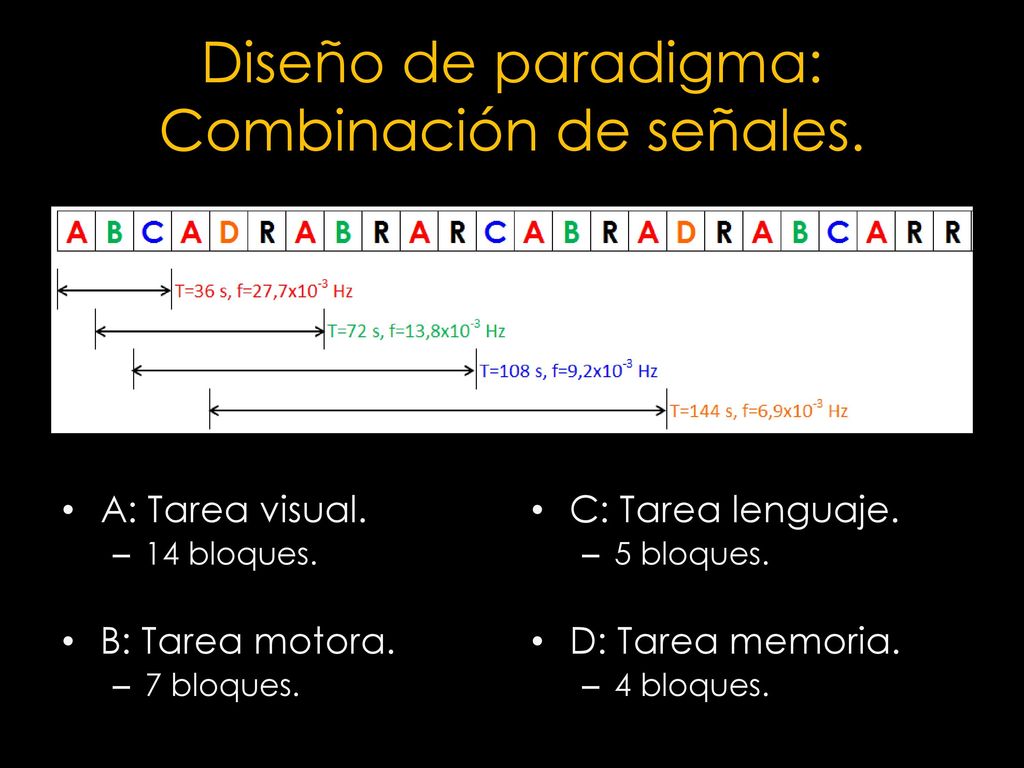 Diseño de paradigma: Combinación de señales.

| A | B | C | A | D | R | A | B | R | A | R | C | A | B | R | A | D | R | A | B | C | A | R | R |
|---|---|---|---|---|---|---|---|---|---|---|---|---|---|---|---|---|---|---|---|---|---|---|---|

T=36 s, f=27,7x$10^{-3}$ Hz

T=72 s, f=13,8x$10^{-3}$ Hz

T=108 s, f=9,2x$10^{-3}$ Hz

T=144 s, f=6,9x$10^{-3}$ Hz

• A: Tarea visual.
– 14 bloques.

• B: Tarea motora.
– 7 bloques.

• C: Tarea lenguaje.
– 5 bloques.

• D: Tarea memoria.
– 4 bloques.